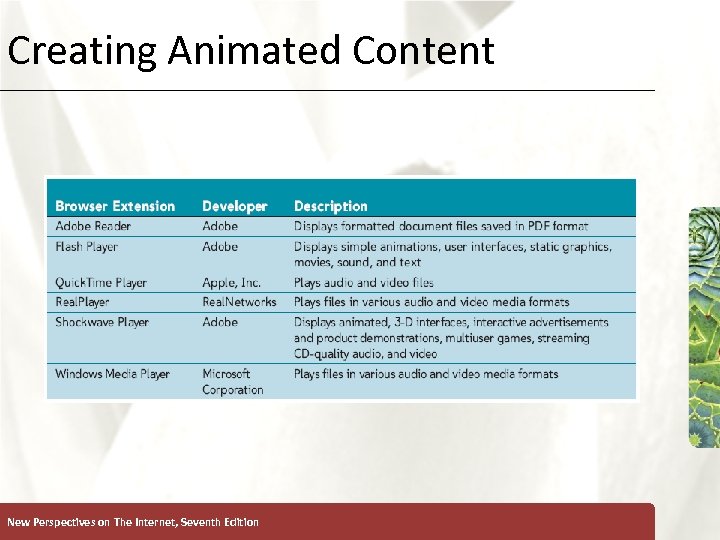 Creating Animated Content

| Browser Extension | Developer | Description |
|---|---|---|
| Adobe Reader | Adobe | Displays formatted document files saved in PDF format |
| Flash Player | Adobe | Displays simple animations, user interfaces, static graphics, movies, sound, and text |
| QuickTime Player | Apple, Inc. | Plays audio and video files |
| RealPlayer | RealNetworks | Plays files in various audio and video media formats |
| Shockwave Player | Adobe | Displays animated, 3-D interfaces, interactive advertisements and product demonstrations, multiuser games, streaming CD-quality audio, and video |
| Windows Media Player | Microsoft Corporation | Plays files in various audio and video media formats |

New Perspectives on The Internet, Seventh Edition